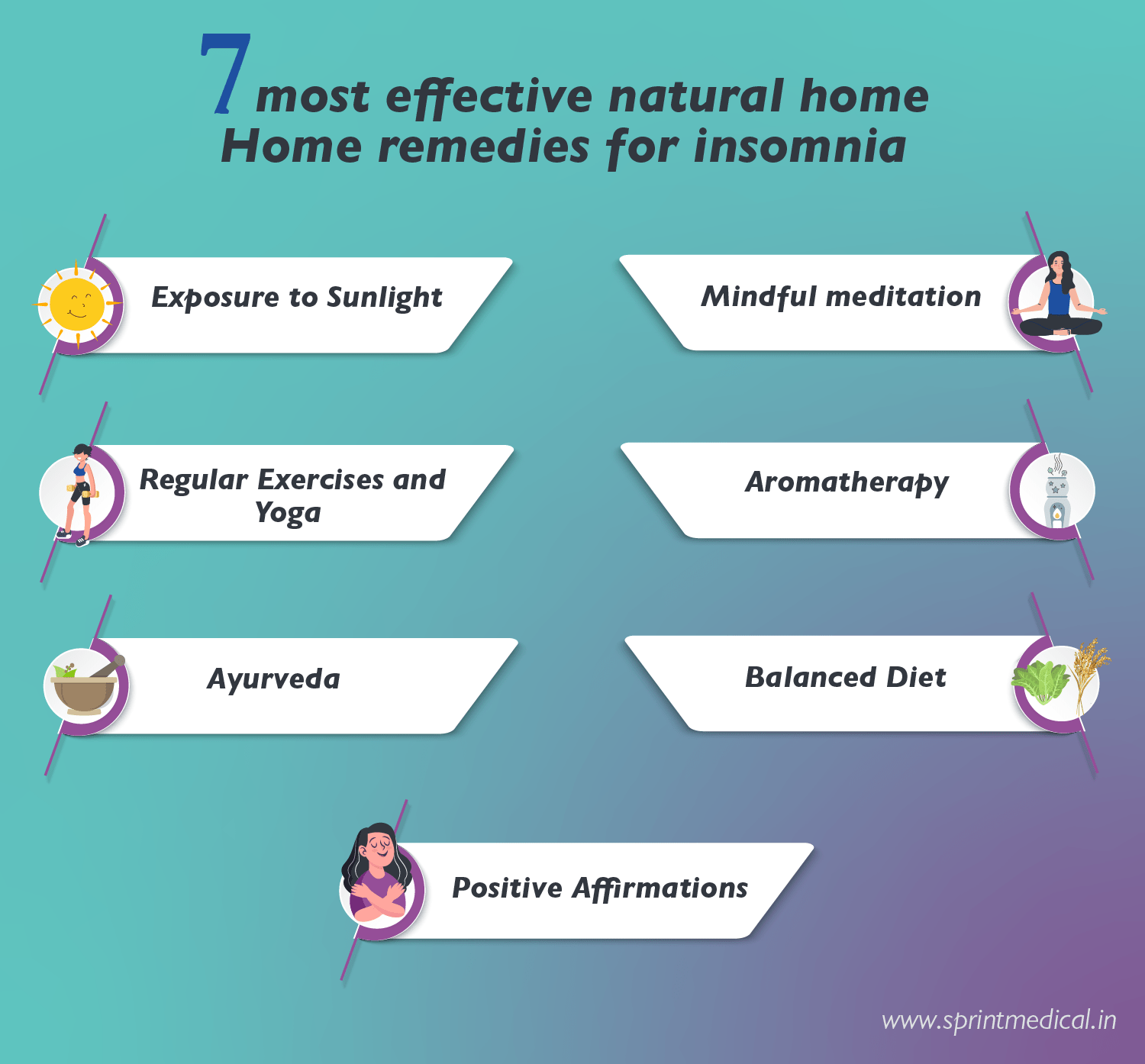 7 most effective natural home Home remedies for insomnia

Exposure to Sunlight

Mindful meditation

Regular Exercises and Yoga

Aromatherapy

Ayurveda

Balanced Diet

Positive Affirmations

www.sprintmedical.in